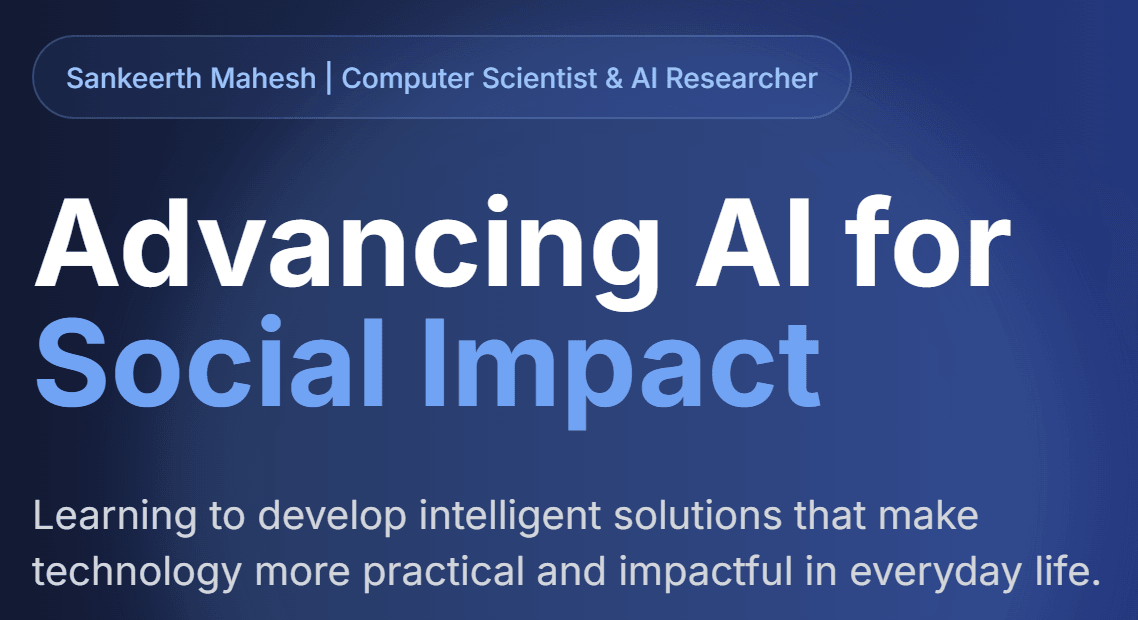 Sankeerth Mahesh | Computer Scientist & AI Researcher

Advancing AI for Social Impact

Learning to develop intelligent solutions that make technology more practical and impactful in everyday life.